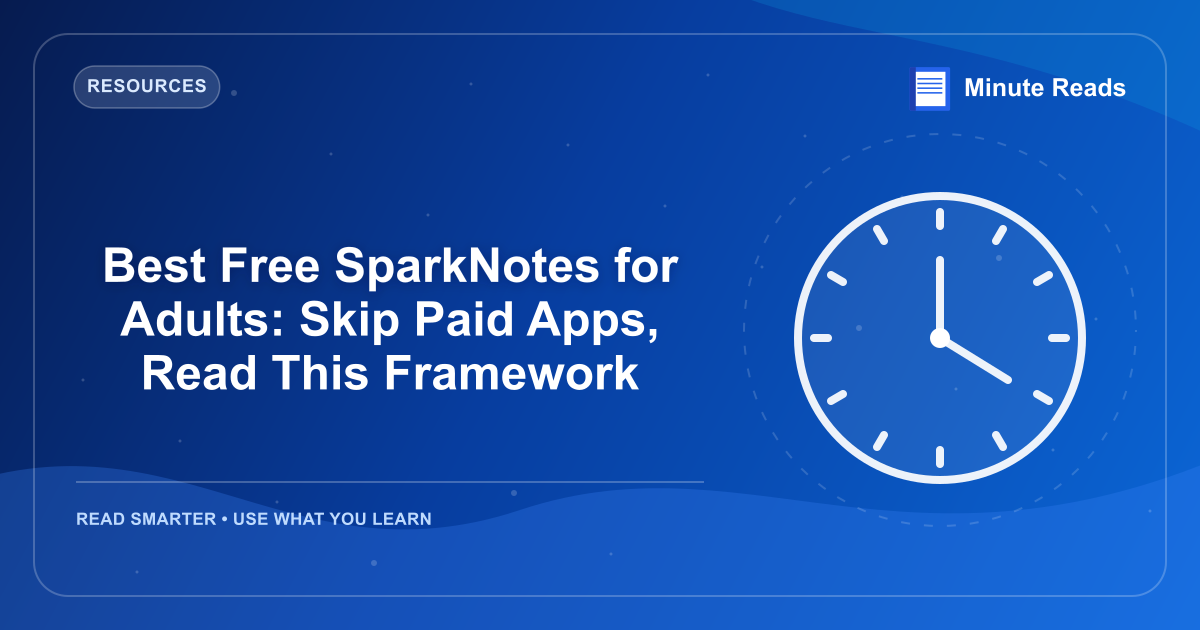 RESOURCES

Minute Reads

Best Free SparkNotes for Adults: Skip Paid Apps, Read This Framework

READ SMARTER • USE WHAT YOU LEARN